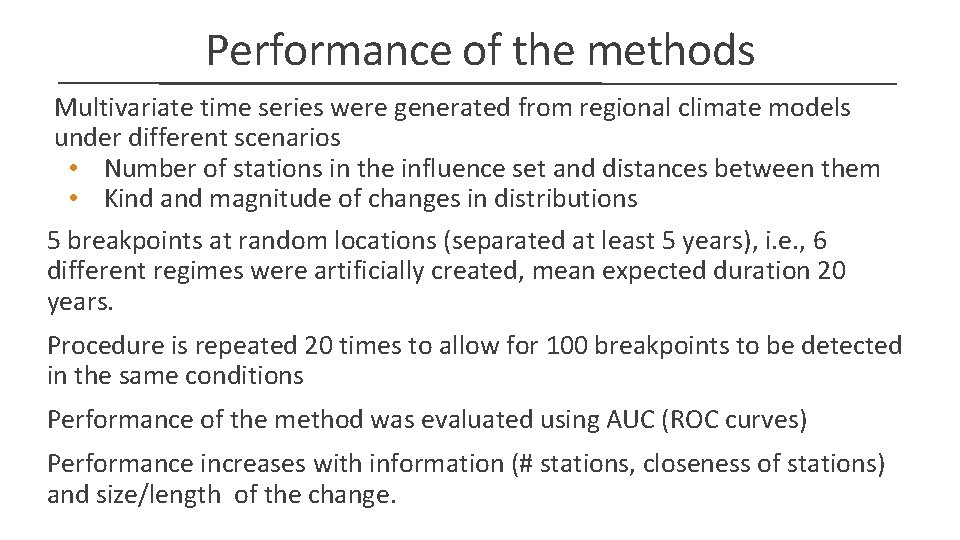 Performance of the methods

Multivariate time series were generated from regional climate models under different scenarios

• Number of stations in the influence set and distances between them
• Kind and magnitude of changes in distributions

5 breakpoints at random locations (separated at least 5 years), i.e., 6 different regimes were artificially created, mean expected duration 20 years.

Procedure is repeated 20 times to allow for 100 breakpoints to be detected in the same conditions

Performance of the method was evaluated using AUC (ROC curves)

Performance increases with information (# stations, closeness of stations) and size/length of the change.